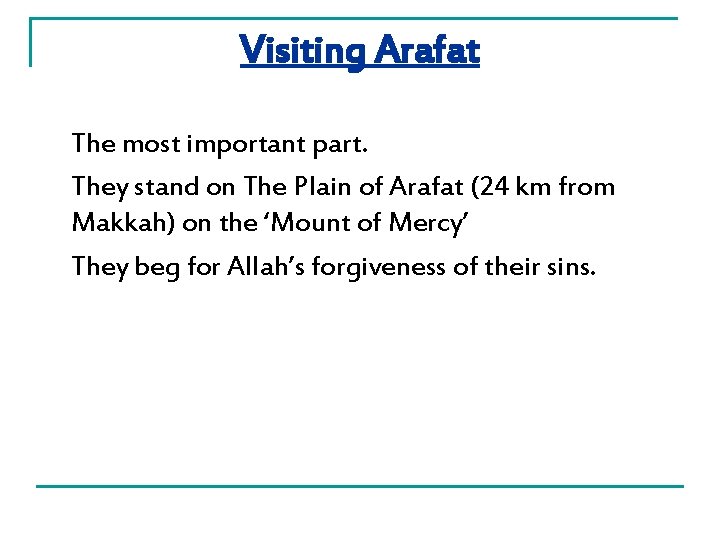 Visiting Arafat

The most important part.

They stand on The Plain of Arafat (24 km from Makkah) on the ‘Mount of Mercy’

They beg for Allah’s forgiveness of their sins.